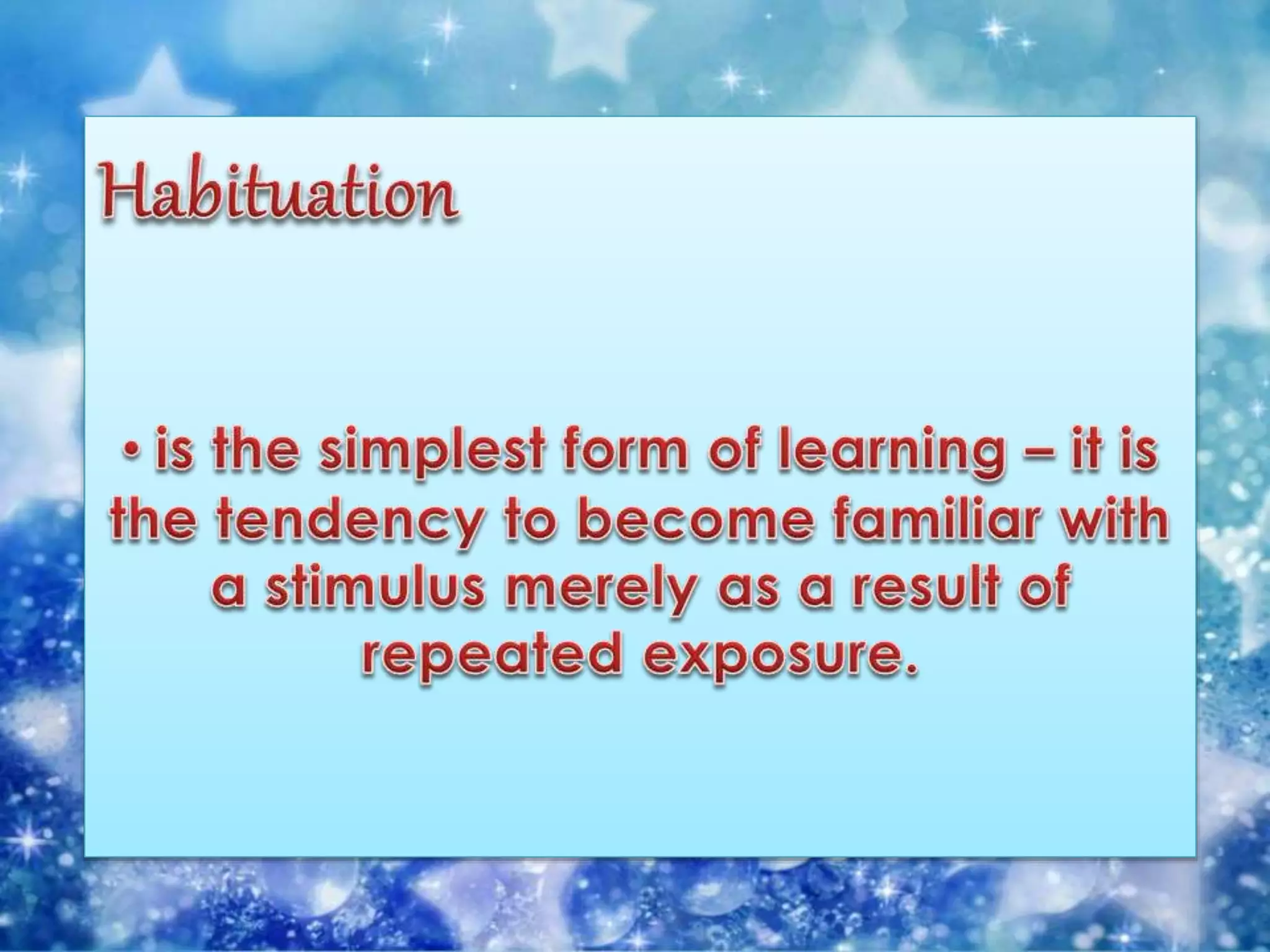 Habituation

• is the simplest form of learning – it is the tendency to become familiar with a stimulus merely as a result of repeated exposure.